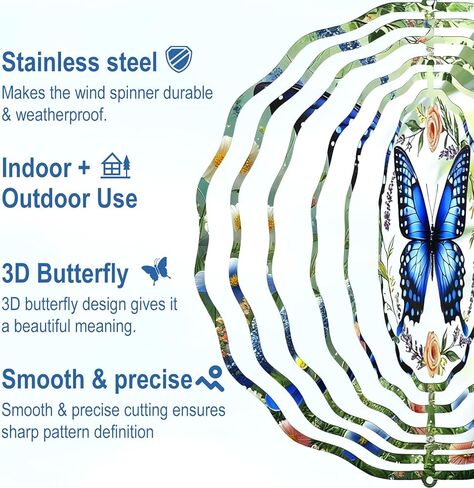 Stainless steel
Makes the wind spinner durable & weatherproof.

Indoor + Outdoor Use

3D Butterfly
3D butterfly design gives it a beautiful meaning.

Smooth & precise
Smooth & precise cutting ensures sharp pattern definition